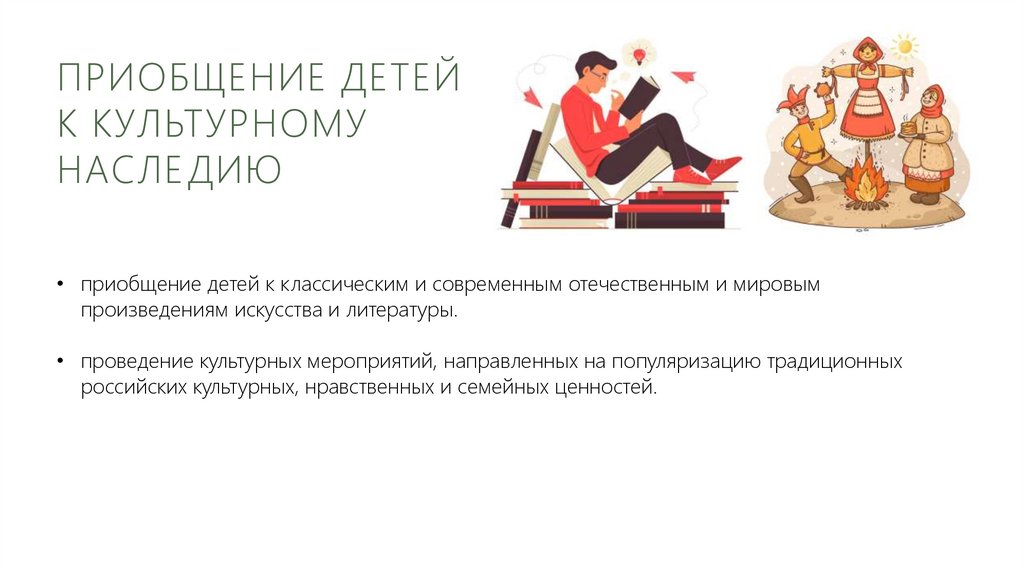 ПРИОБЩЕНИЕ ДЕТЕЙ К КУЛЬТУРНОМУ НАСЛЕДИЮ

• приобщение детей к классическим и современным отечественным и мировым произведениям искусства и литературы.

• проведение культурных мероприятий, направленных на популяризацию традиционных российских культурных, нравственных и семейных ценностей.